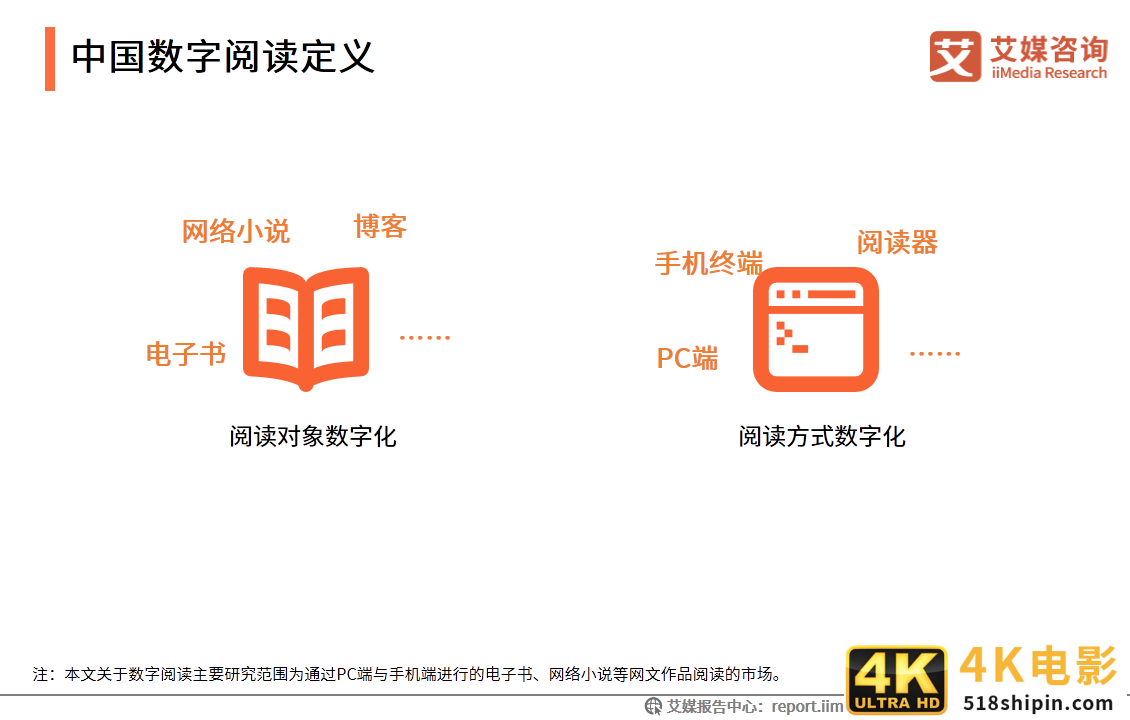 中国数字阅读定义

艾 艾媒咨询 iiMedia Research

网络小说 博客

电子书 ……

阅读对象数字化

手机终端 阅读器

PC端 ……

阅读方式数字化

注：本文关于数字阅读主要研究范围为通过PC端与手机端进行的电子书、网络小说等网文作品阅读的市场。

艾媒报告中心：report.iim

4K ULTRA HD 4K电影 518shipin.com